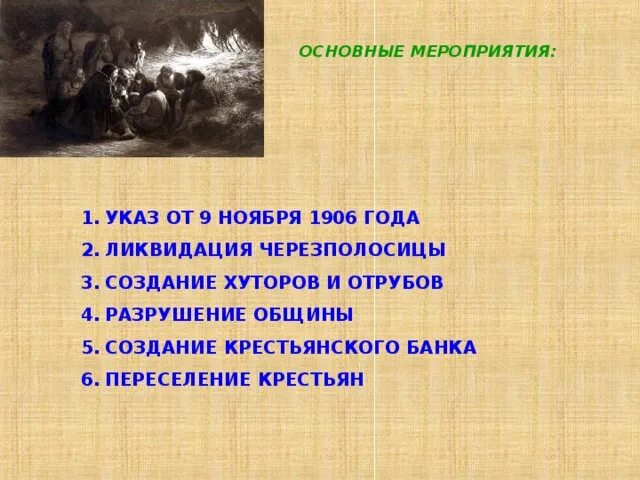 ОСНОВНЫЕ МЕРОПРИЯТИЯ:

1. УКАЗ ОТ 9 НОЯБРЯ 1906 ГОДА
2. ЛИКВИДАЦИЯ ЧЕРЕЗПОЛОСИЦЫ
3. СОЗДАНИЕ ХУТОРОВ И ОТРУБОВ
4. РАЗРУШЕНИЕ ОБЩИНЫ
5. СОЗДАНИЕ КРЕСТЬЯНСКОГО БАНКА
6. ПЕРЕСЕЛЕНИЕ КРЕСТЬЯН